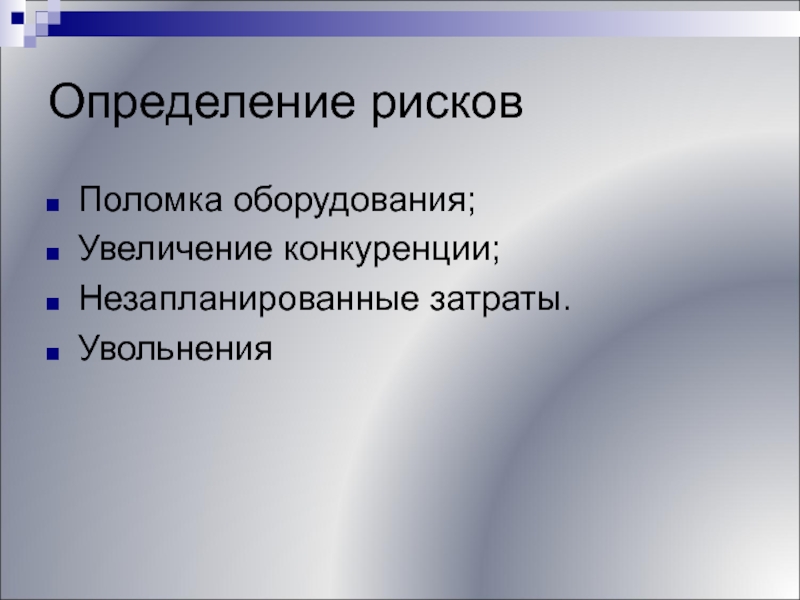 Определение рисков

Поломка оборудования;
Увеличение конкуренции;
Незапланированные затраты.
Увольнения